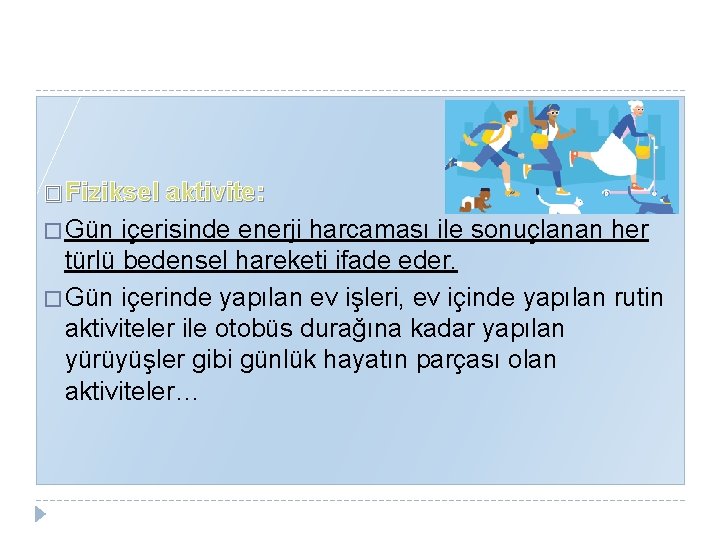 □ Fiziksel aktivite:

□ Gün içerisinde enerji harcaması ile sonuçlanan her türlü bedensel hareketi ifade eder.

□ Gün içerinde yapılan ev işleri, ev içinde yapılan rutin aktiviteler ile otobüs durağına kadar yapılan yürüyüşler gibi günlük hayatın parçası olan aktiviteler…